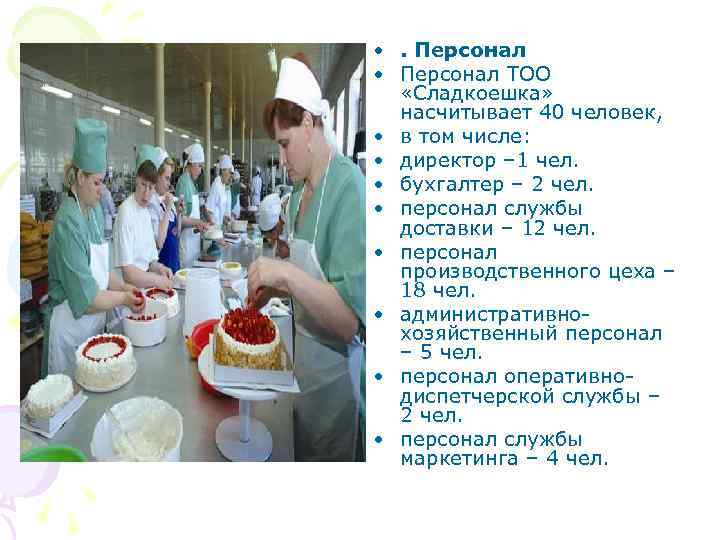 • . Персонал
• Персонал ТОО «Сладкоешка» насчитывает 40 человек,
• в том числе:
• директор –1 чел.
• бухгалтер – 2 чел.
• персонал службы доставки – 12 чел.
• персонал производственного цеха – 18 чел.
• административно-хозяйственный персонал – 5 чел.
• персонал оперативно-диспетчерской службы – 2 чел.
• персонал службы маркетинга – 4 чел.